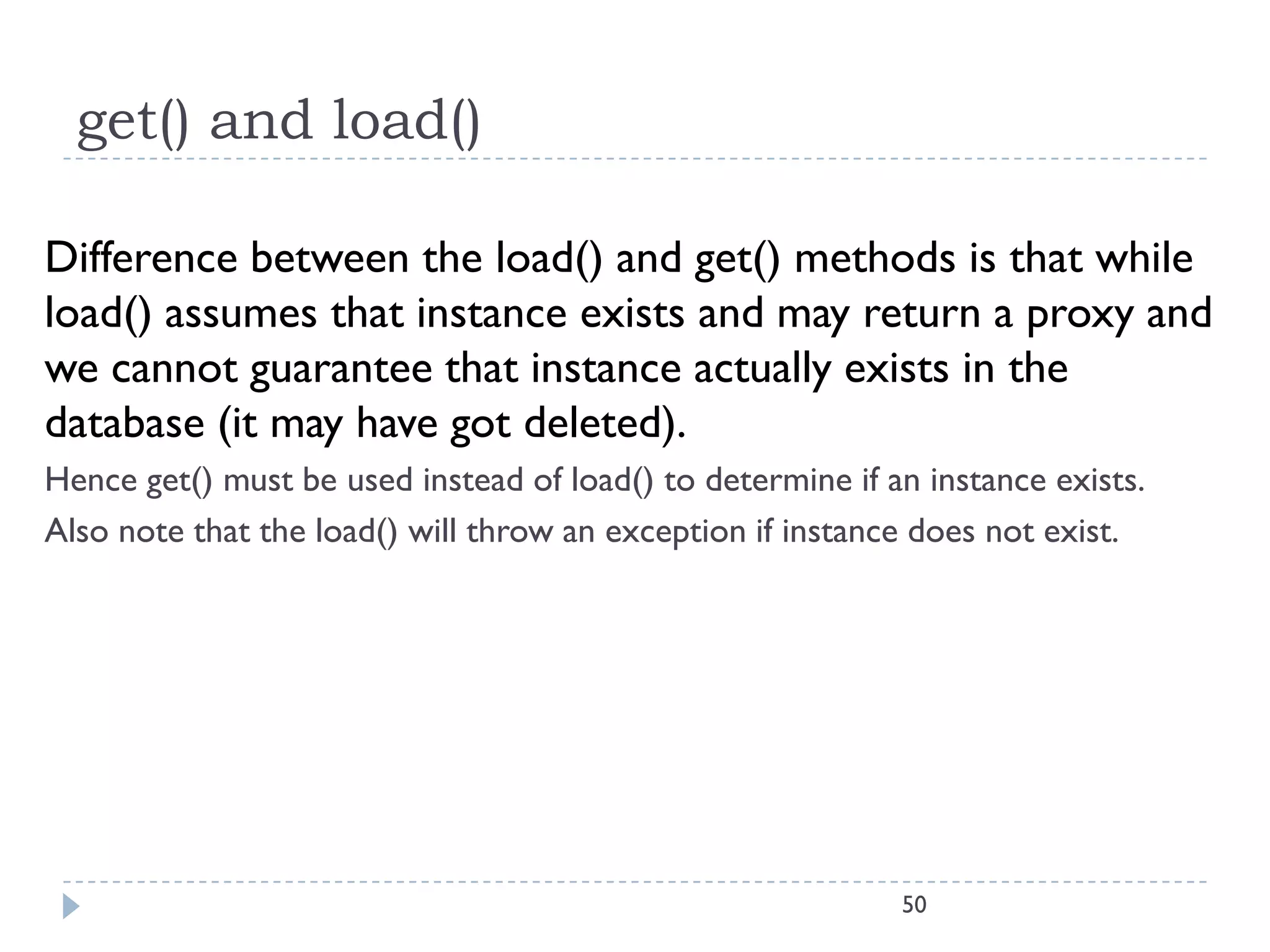 get() and load()

Difference between the load() and get() methods is that while load() assumes that instance exists and may return a proxy and we cannot guarantee that instance actually exists in the database (it may have got deleted).

Hence get() must be used instead of load() to determine if an instance exists.

Also note that the load() will throw an exception if instance does not exist.

50